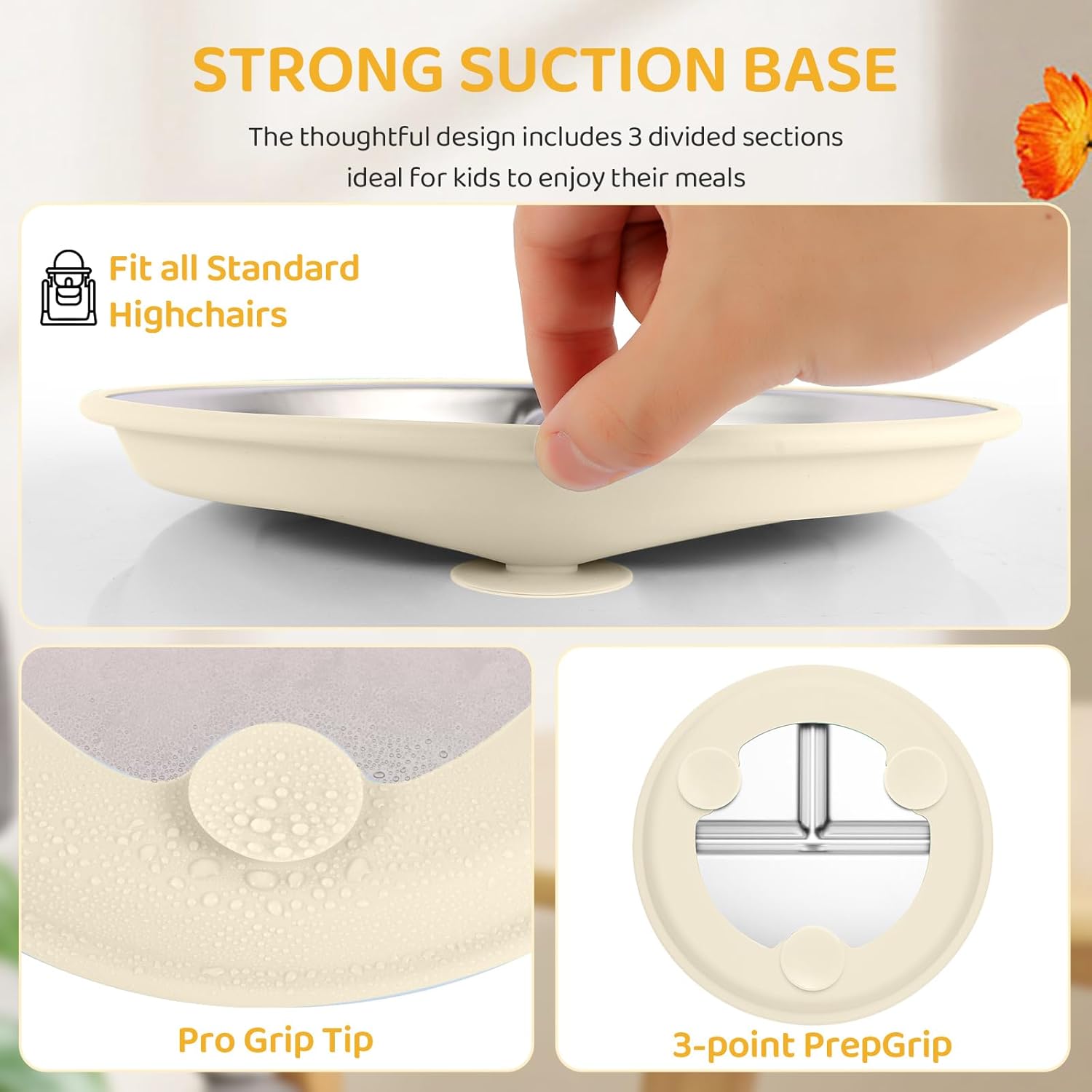 STRONG SUCTION BASE

The thoughtful design includes 3 divided sections ideal for kids to enjoy their meals

Fit all Standard Highchairs

Pro Grip Tip

3-point PrepGrip